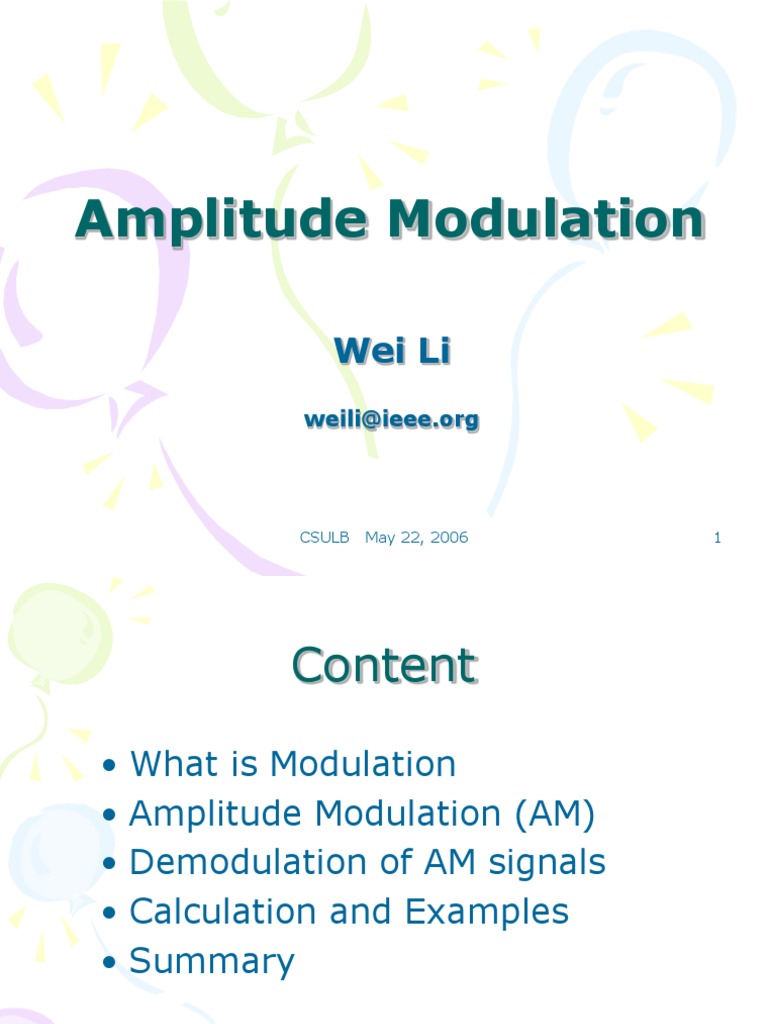 Amplitude Modulation

Wei Li

weili@ieee.org

CSULB May 22, 2006 1

Content

• What is Modulation
• Amplitude Modulation (AM)
• Demodulation of AM signals
• Calculation and Examples
• Summary